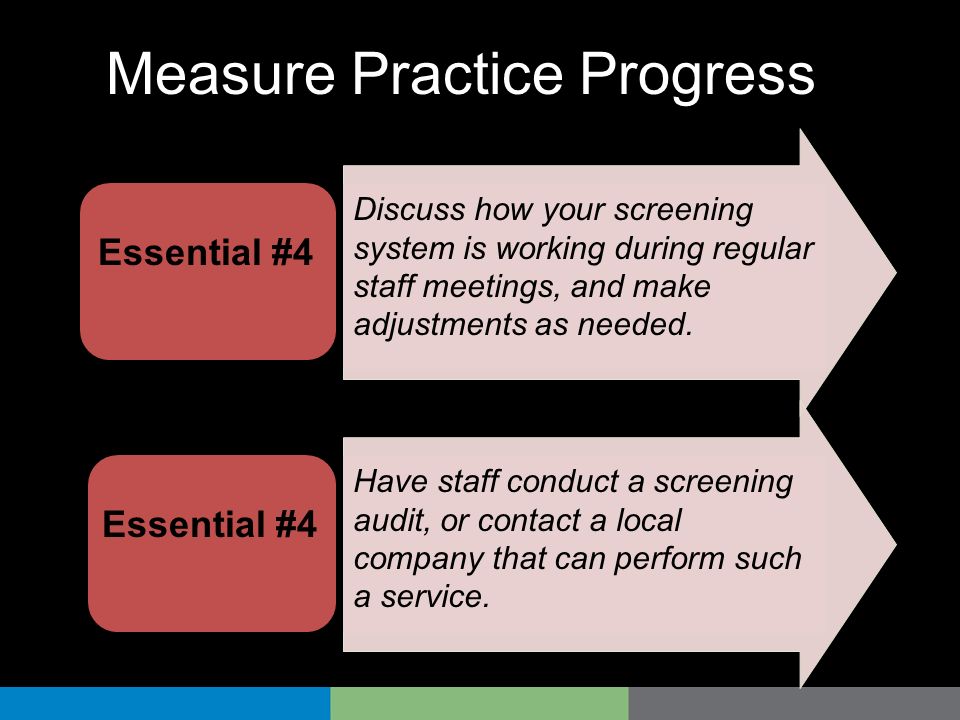 Measure Practice Progress

Essential #4

Discuss how your screening system is working during regular staff meetings, and make adjustments as needed.

Essential #4

Have staff conduct a screening audit, or contact a local company that can perform such a service.